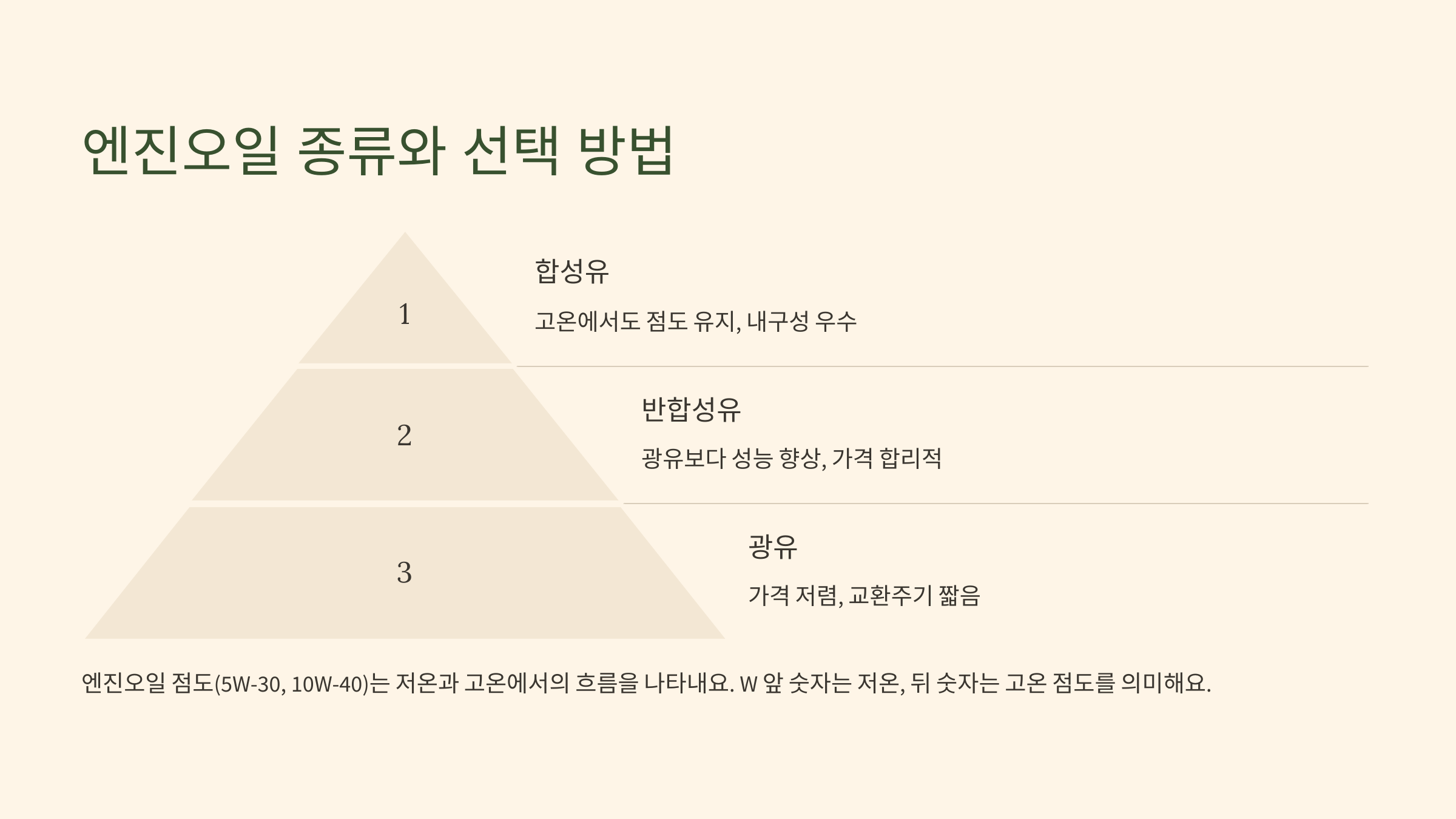 엔진오일 종류와 선택 방법

1

합성유

고온에서도 점도 유지, 내구성 우수

2

반합성유

광유보다 성능 향상, 가격 합리적

3

광유

가격 저렴, 교환주기 짧음

엔진오일 점도(5W-30, 10W-40)는 저온과 고온에서의 흐름을 나타내요. W 앞 숫자는 저온, 뒤 숫자는 고온 점도를 의미해요.